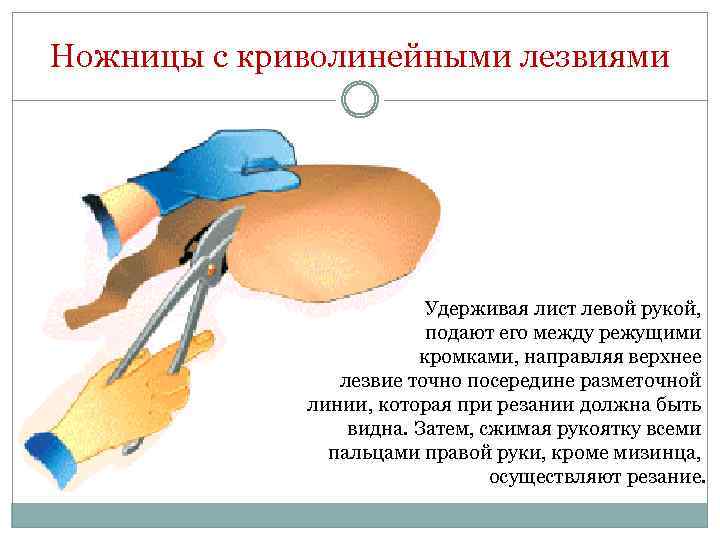 Ножницы с криволинейными лезвиями

Удерживая лист левой рукой, подают его между режущими кромками, направляя верхнее лезвие точно посередине разметочной линии, которая при резании должна быть видна. Затем, сжимая рукоятку всеми пальцами правой руки, кроме мизинца, осуществляют резание.